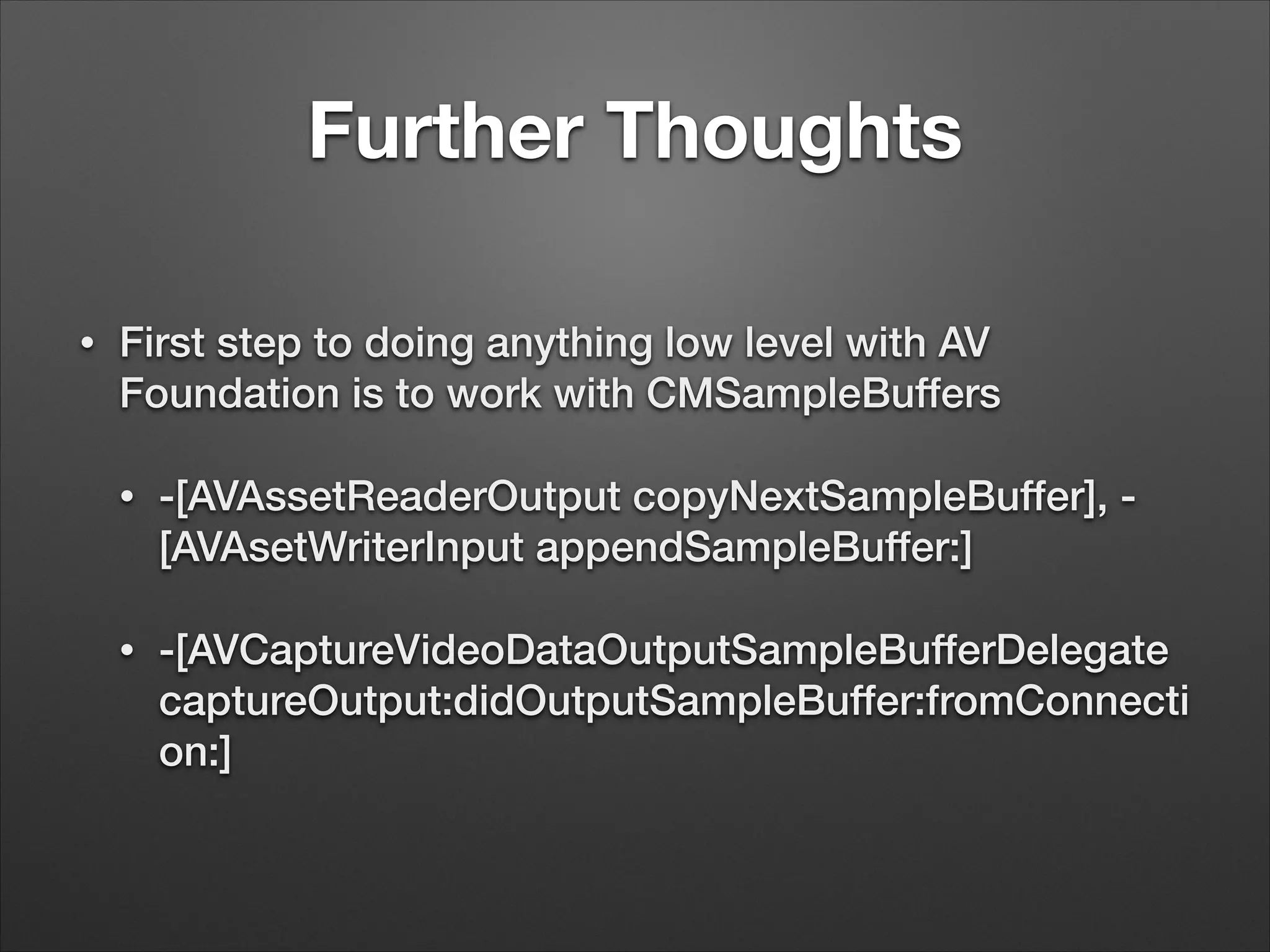 Further Thoughts

• First step to doing anything low level with AV Foundation is to work with CMSampleBuffers

• -[AVAssetReaderOutput copyNextSampleBuffer], -[AVAsetWriterInput appendSampleBuffer:]

• -[AVCaptureVideoDataOutputSampleBufferDelegate captureOutput:didOutputSampleBuffer:fromConnection:]